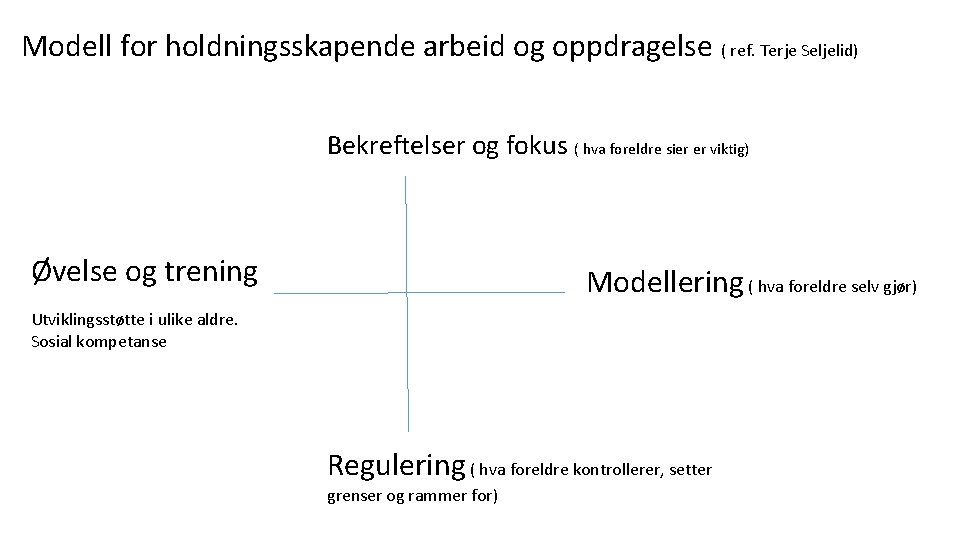 Modell for holdningsskapende arbeid og oppdragelse ( ref. Terje Seljelid)

Bekreftelser og fokus ( hva foreldre sier er viktig)

Øvelse og trening

Utviklingsstøtte i ulike aldre. Sosial kompetanse

Modellering ( hva foreldre selv gjør)

Regulering ( hva foreldre kontrollerer, setter grenser og rammer for)